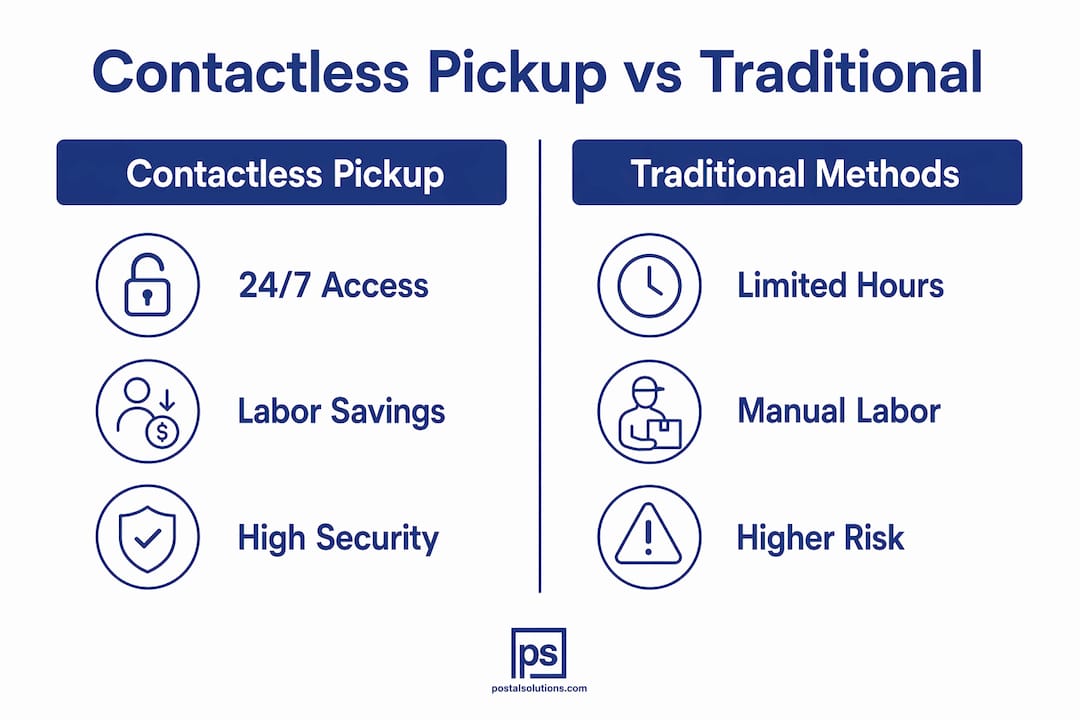 Contactless Pickup vs Traditional

Contactless Pickup

24/7 Access

Labor Savings

High Security

Traditional Methods

Limited Hours

Manual Labor

Higher Risk

ps

postalsolutions.com